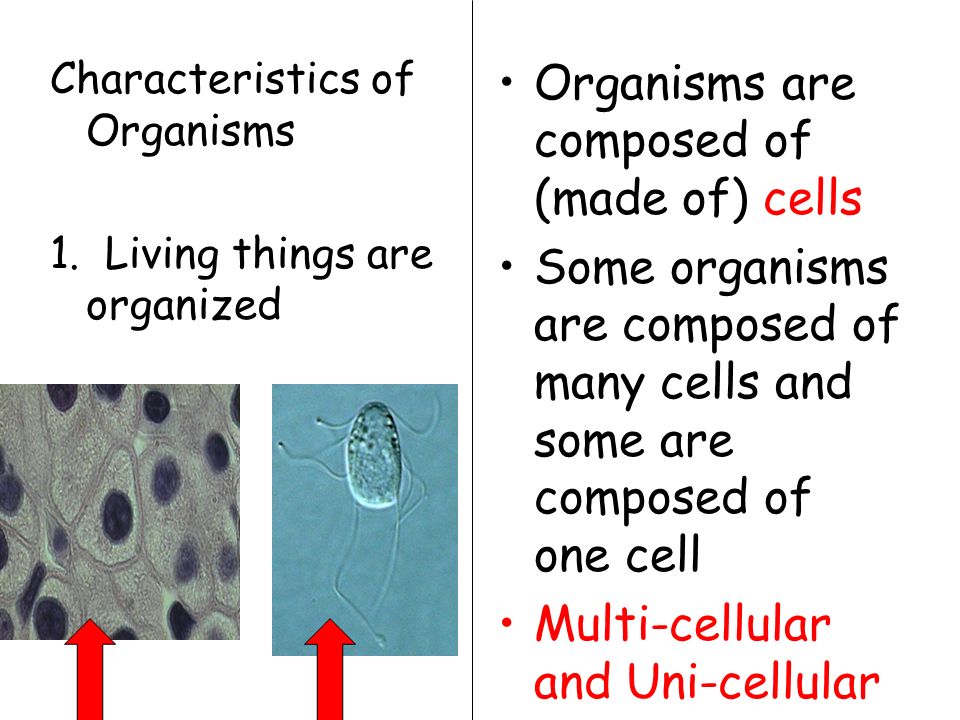 Characteristics of Organisms

1. Living things are organized

• Organisms are composed of (made of) cells
• Some organisms are composed of many cells and some are composed of one cell
• Multi-cellular and Uni-cellular